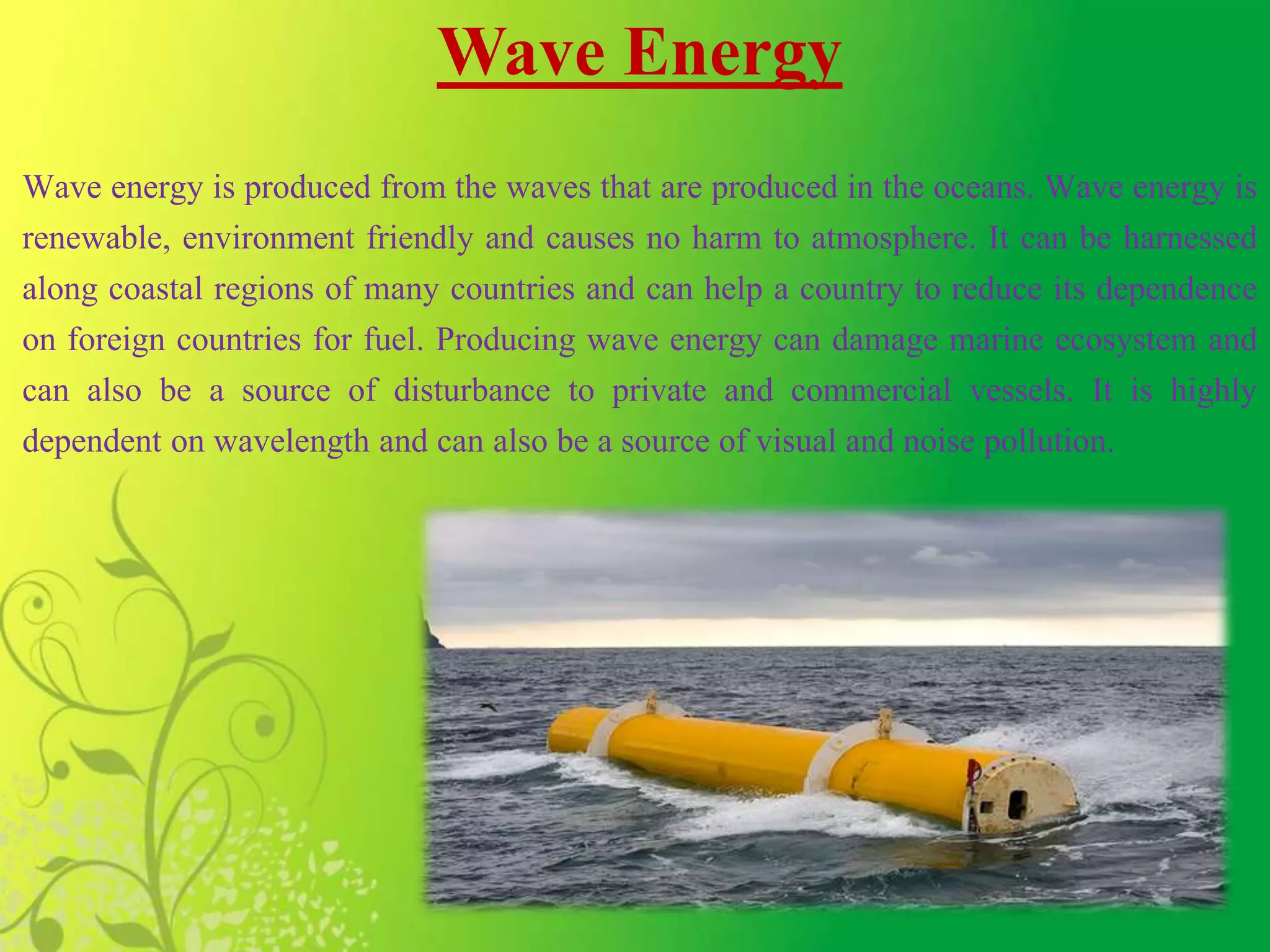 Wave Energy

Wave energy is produced from the waves that are produced in the oceans. Wave energy is renewable, environment friendly and causes no harm to atmosphere. It can be harnessed along coastal regions of many countries and can help a country to reduce its dependence on foreign countries for fuel. Producing wave energy can damage marine ecosystem and can also be a source of disturbance to private and commercial vessels. It is highly dependent on wavelength and can also be a source of visual and noise pollution.